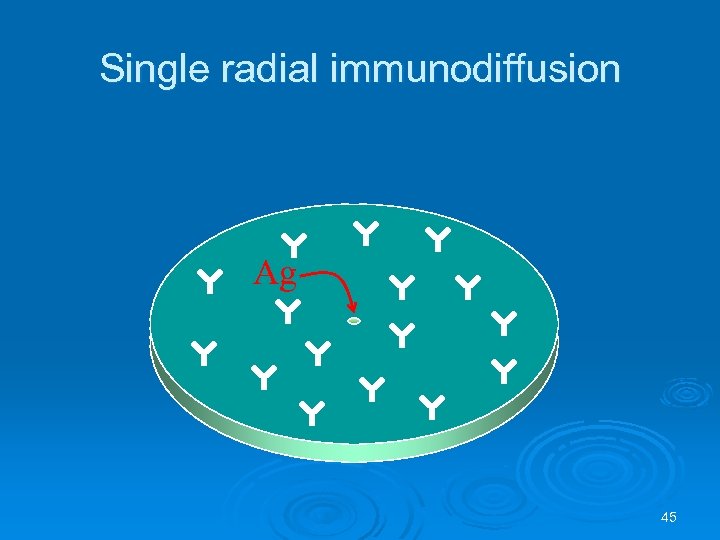 Single radial immunodiffusion

Ag

45